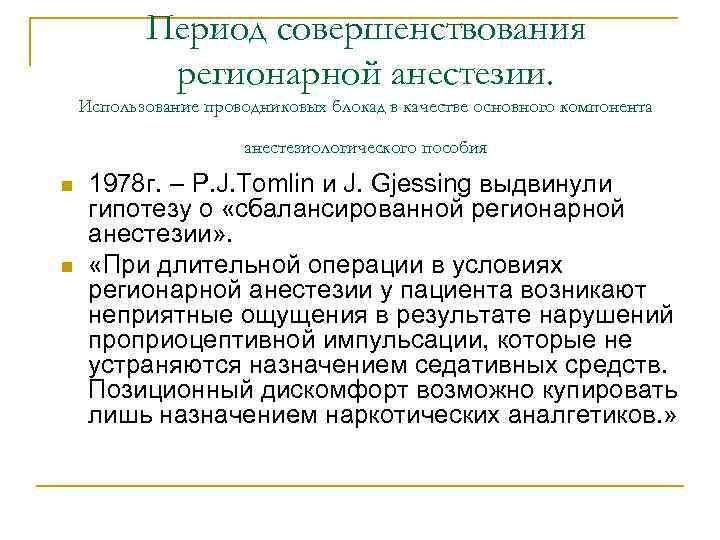 Период совершенствования регионарной анестезии.
Использование проводниковых блокад в качестве основного компонента анестезиологического пособия

1978г. – P.J.Tomlin и J. Gjessing выдвинули гипотезу о «сбалансированной регионарной анестезии».

«При длительной операции в условиях регионарной анестезии у пациента возникают неприятные ощущения в результате нарушений проприоцептивной импульсации, которые не устраняются назначением седативных средств. Позиционный дискомфорт возможно купировать лишь назначением наркотических аналгетиков.»